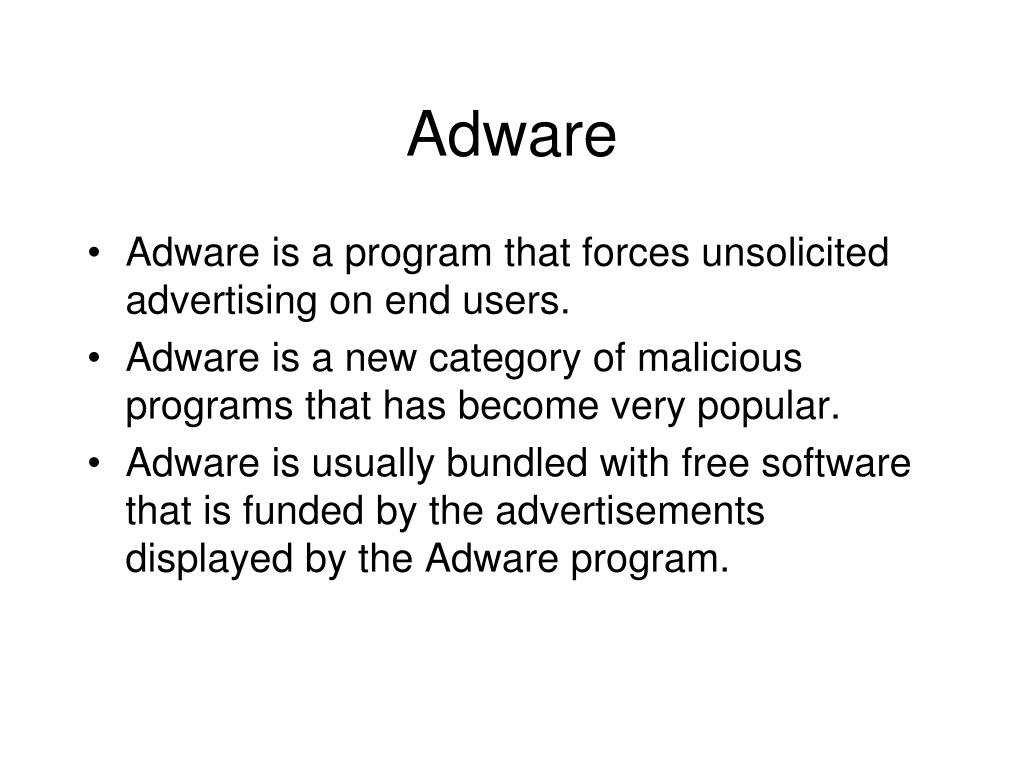 Adware

• Adware is a program that forces unsolicited advertising on end users.
• Adware is a new category of malicious programs that has become very popular.
• Adware is usually bundled with free software that is funded by the advertisements displayed by the Adware program.